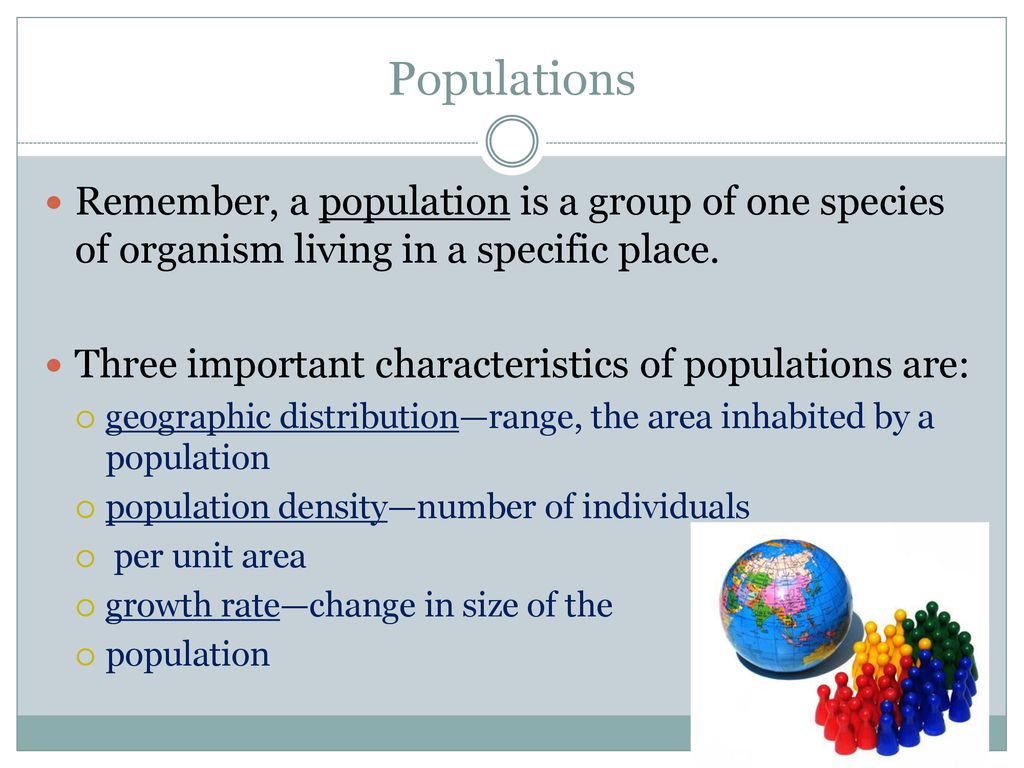 Populations

Remember, a population is a group of one species of organism living in a specific place.

Three important characteristics of populations are:

geographic distribution—range, the area inhabited by a population

population density—number of individuals

per unit area

growth rate—change in size of the

population